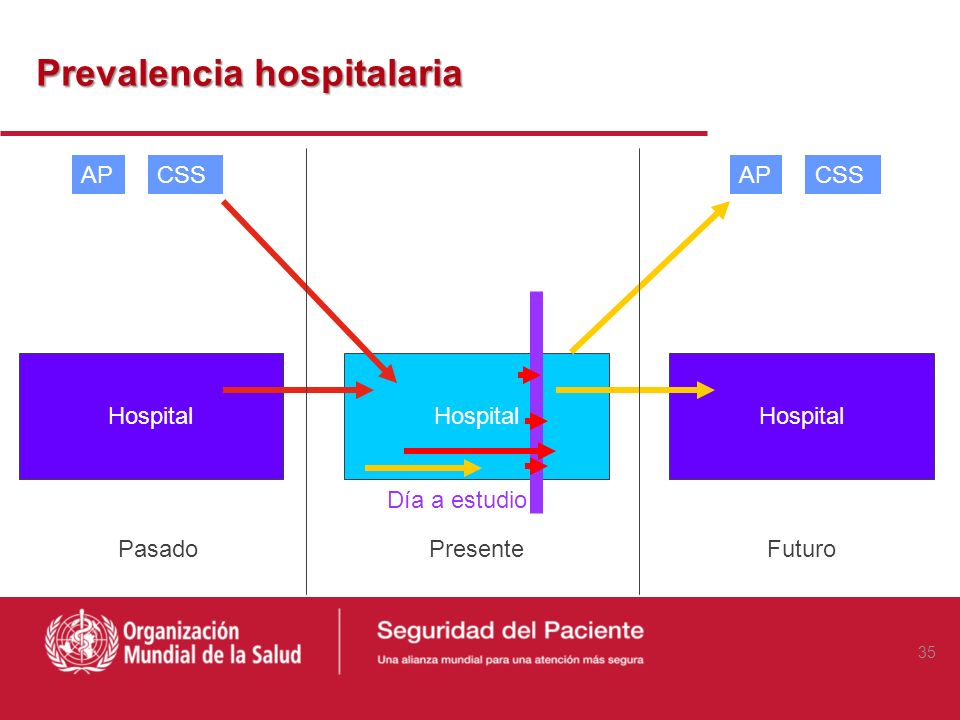 Prevalencia hospitalaria

AP CSS

AP CSS

Hospital

Hospital

Hospital

Día a estudio

Pasado

Presente

Futuro

Organización Mundial de la Salud

Seguridad del Paciente

Una alianza mundial para una atención más segura

35